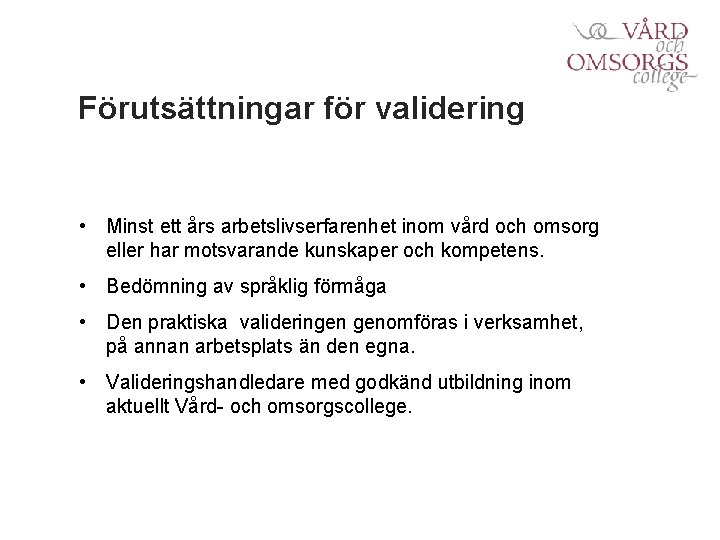 VÅRD och OMSORGS college

Förutsättningar för validering

• Minst ett års arbetslivserfarenhet inom vård och omsorg eller har motsvarande kunskaper och kompetens.

• Bedömning av språklig förmåga

• Den praktiska valideringen genomföras i verksamhet, på annan arbetsplats än den egna.

• Valideringshandledare med godkänd utbildning inom aktuellt Vård- och omsorgscollege.